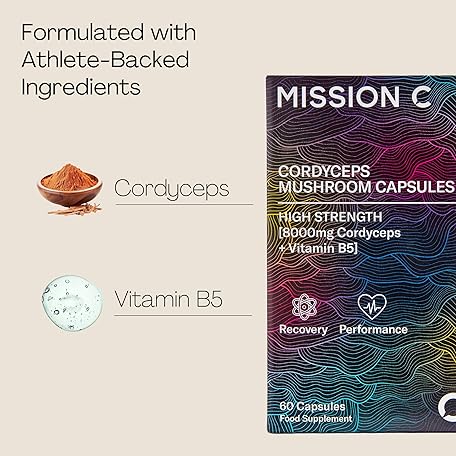 Formulated with Athlete-Backed Ingredients

Cordyceps

Vitamin B5

MISSION C

CORDYCEPS MUSHROOM CAPSULES

HIGH STRENGTH [8000mg Cordyceps + Vitamin B5]

Recovery Performance

60 Capsules
Food Supplement